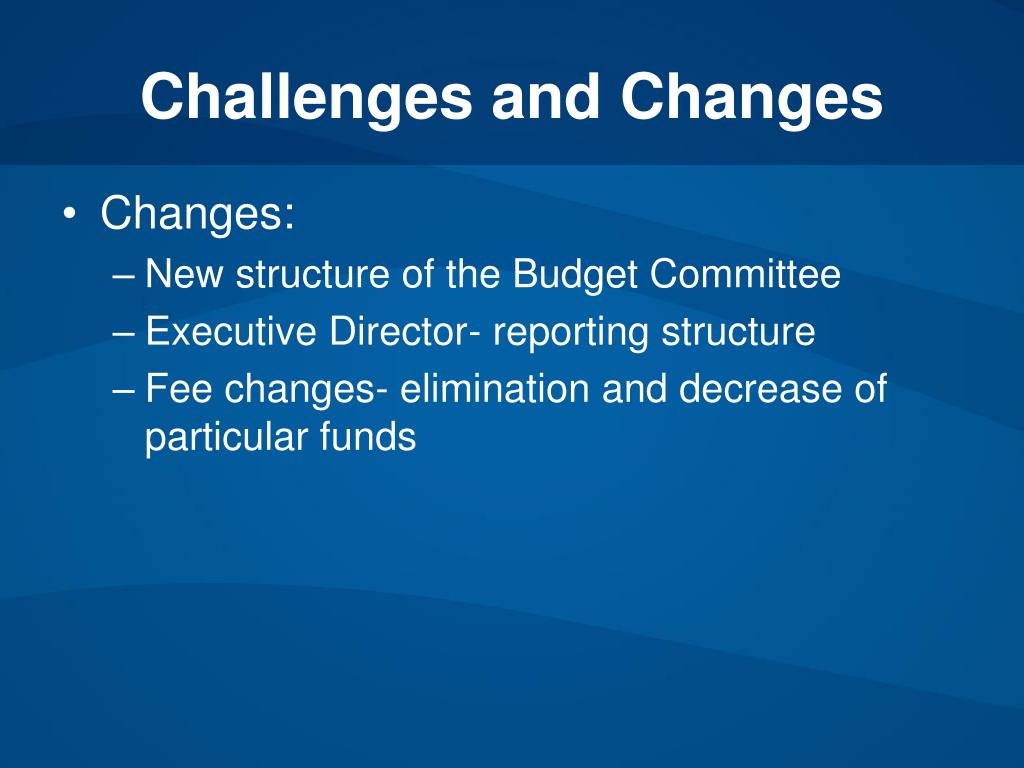 Challenges and Changes

• Changes:
– New structure of the Budget Committee
– Executive Director- reporting structure
– Fee changes- elimination and decrease of particular funds